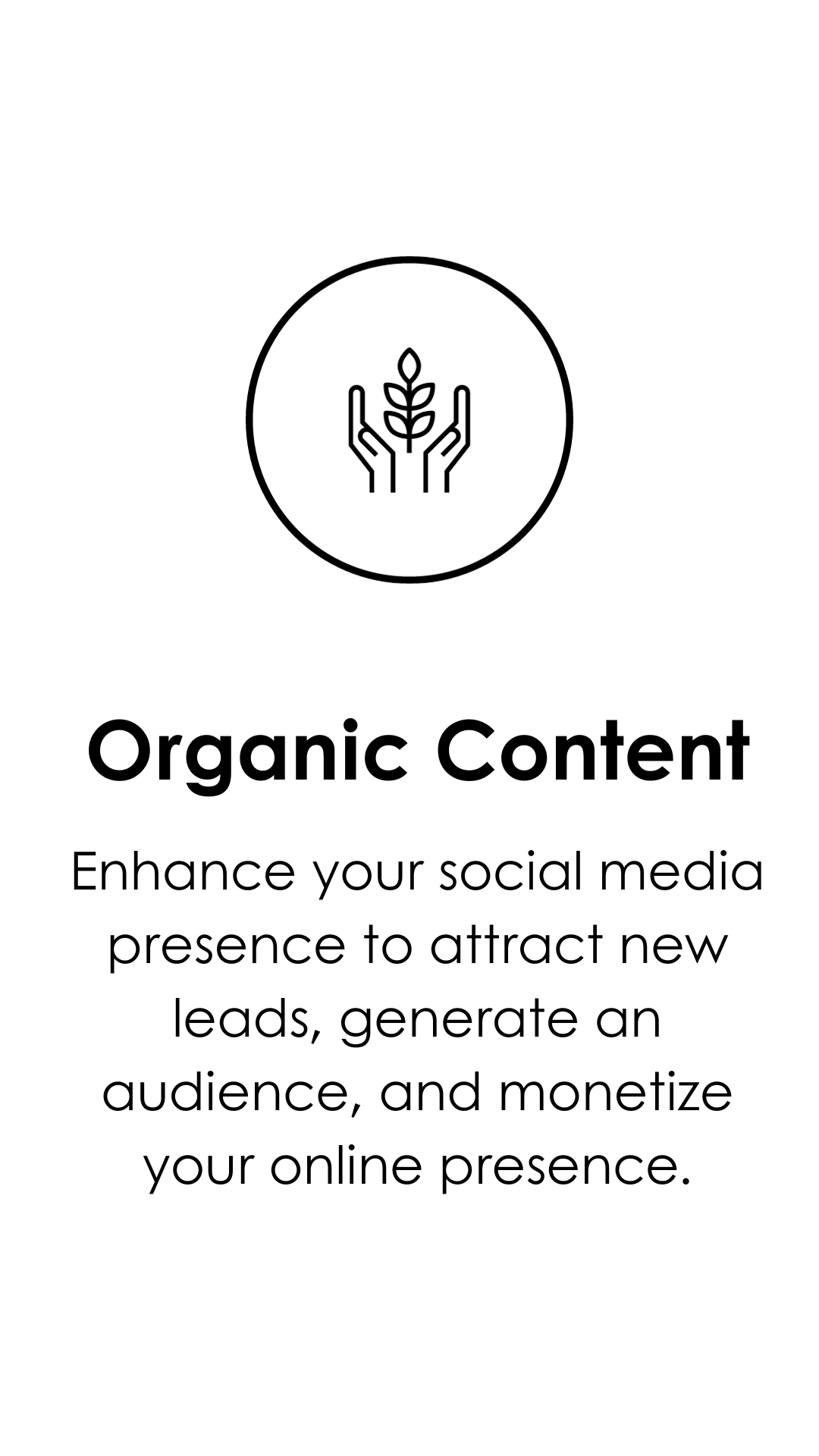 Organic Content

Enhance your social media presence to attract new leads, generate an audience, and monetize your online presence.